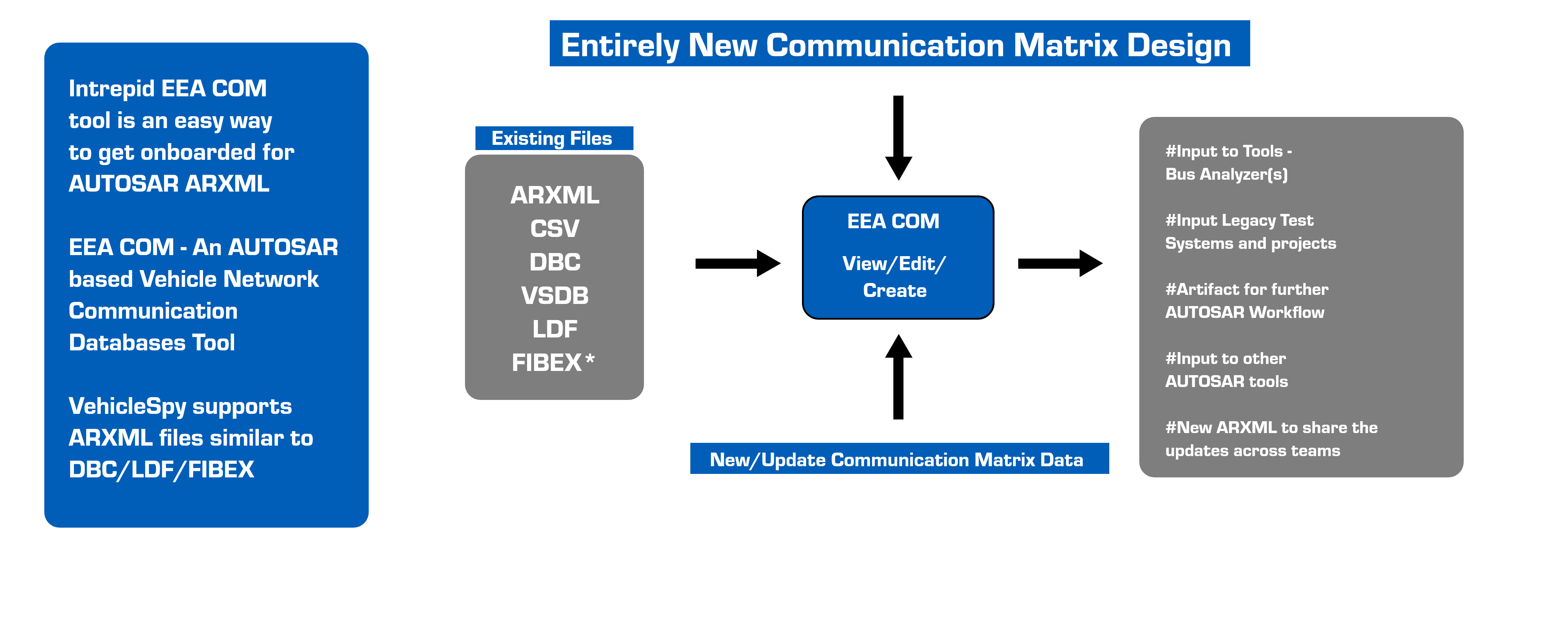 Intrepid EEA COM tool is an easy way to get onboarded for AUTOSAR ARXML

EEA COM - An AUTOSAR based Vehicle Network Communication Databases Tool

VehicleSpy supports ARXML files similar to DBC/LDF/FIBEX

Entirely New Communication Matrix Design

Existing Files

ARXML
CSV
DBC
VSDB
LDF
FIBEX*

EEA COM

View/Edit/ Create

New/Update Communication Matrix Data

#Input to Tools - Bus Analyzer(s)

#Input Legacy Test Systems and projects

#Artifact for further AUTOSAR Workflow

#Input to other AUTOSAR tools

#New ARXML to share the updates across teams